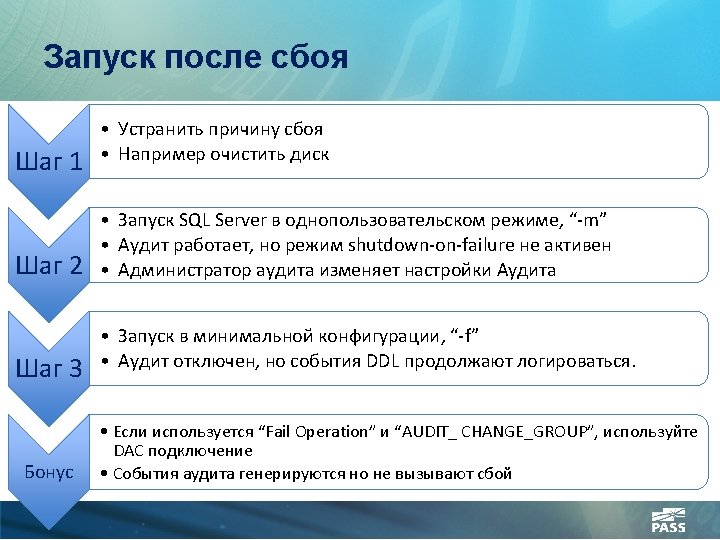 Запуск после сбоя

Шаг 1

• Устранить причину сбоя
• Например очистить диск

Шаг 2

• Запуск SQL Server в однопользовательском режиме, “-m”
• Аудит работает, но режим shutdown-on-failure не активен
• Администратор аудита изменяет настройки Аудита

Шаг 3

• Запуск в минимальной конфигурации, “-f”
• Аудит отключен, но события DDL продолжают логироваться.

Бонус

• Если используется “Fail Operation” и “AUDIT_ CHANGE_GROUP”, используйте DAC подключение
• События аудита генерируются но не вызывают сбой

PASS